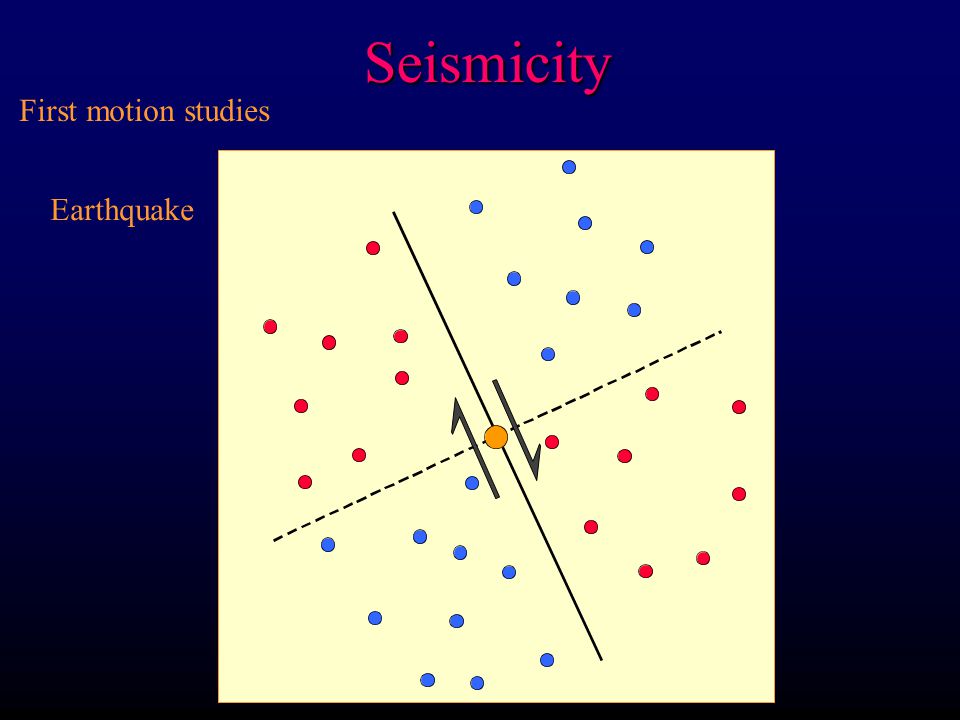 Seismicity

First motion studies

Earthquake